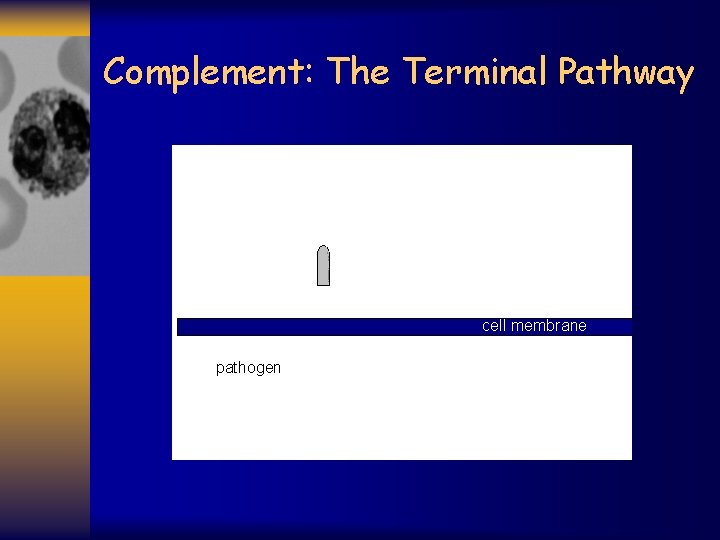 Complement: The Terminal Pathway

cell membrane

pathogen